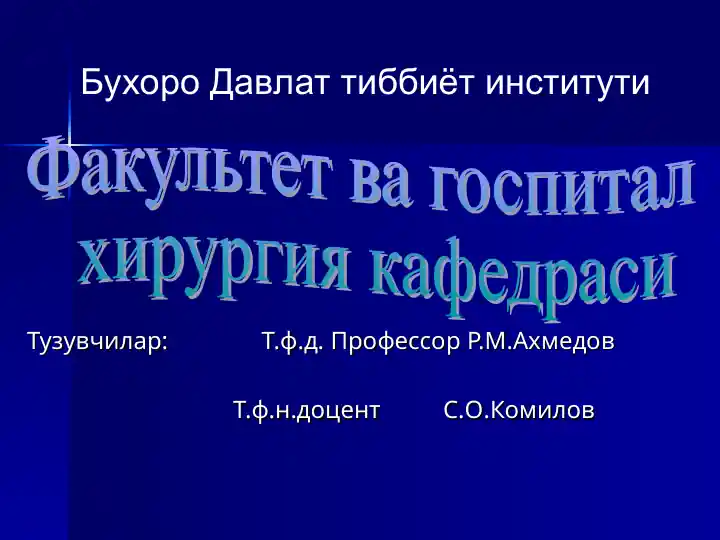 Бухоро Давлат тиббиёт институти

Факультет ва госпитал хирургия кафедраси

Тузувчилар: Т.ф.д. Профессор Р.М.Ахмедов

Т.ф.н.доцент С.О.Комилов